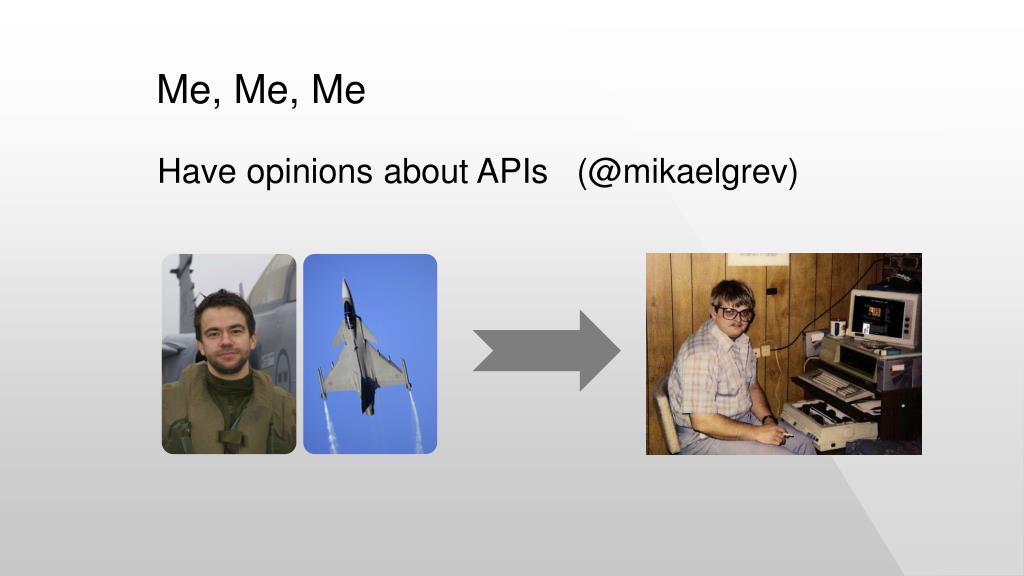 Me, Me, Me

Have opinions about APIs   (@mikaelgrev)